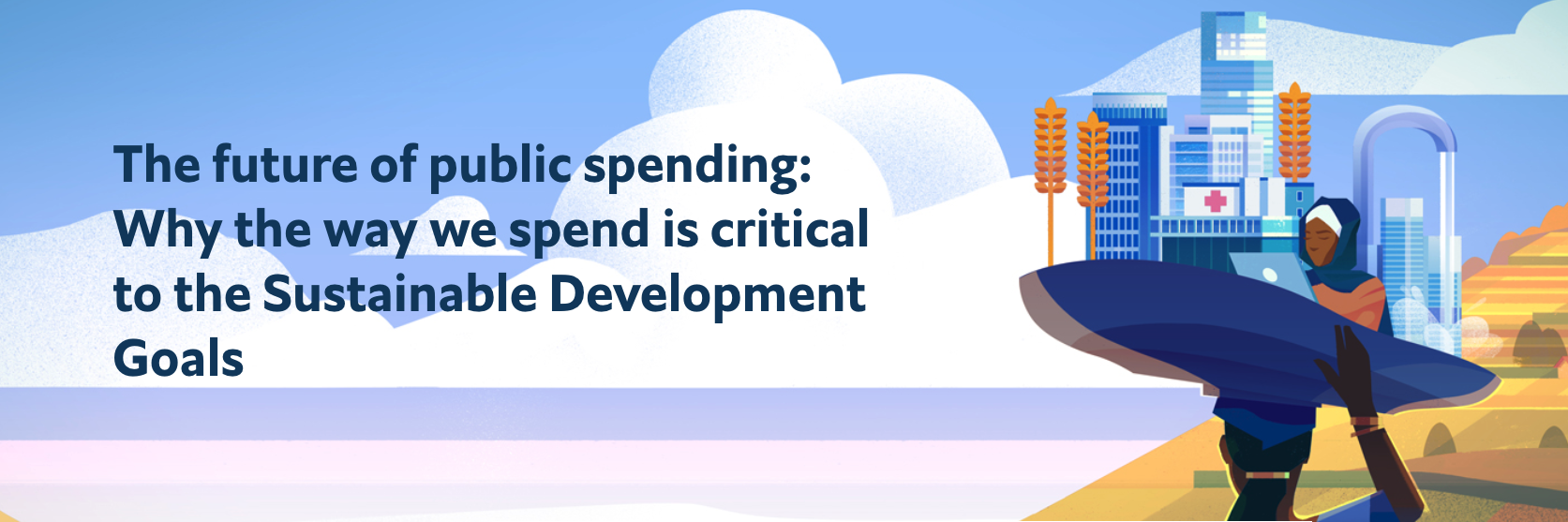 The future of public spending: Why the way we spend is critical to the Sustainable Development Goals